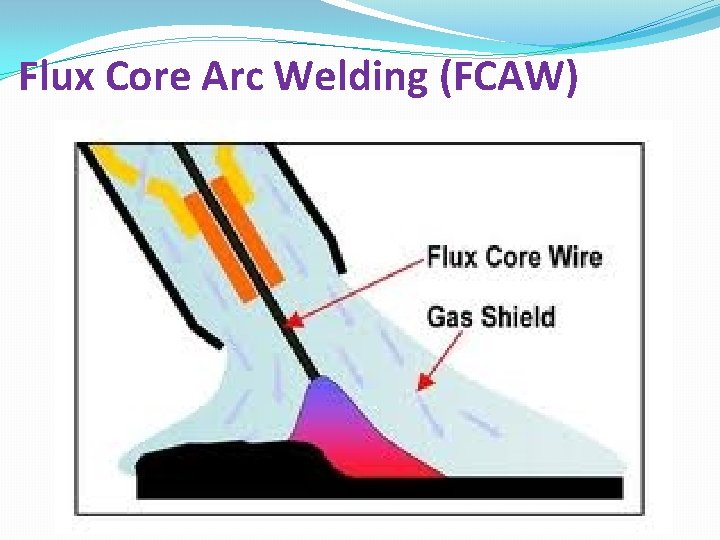 Flux Core Arc Welding (FCAW)

Flux Core Wire

Gas Shield